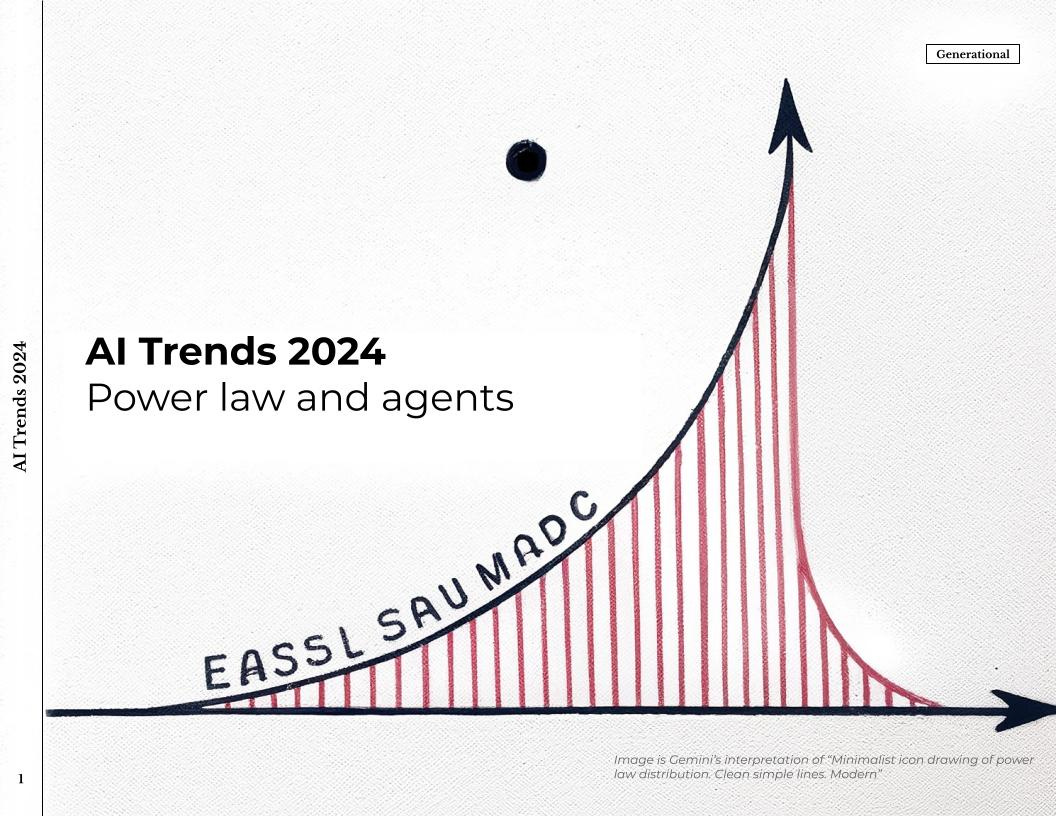 Generational

AI Trends 2024

AI Trends 2024
Power law and agents

EASSL SAU MADC

Image is Gemini's interpretation of "Minimalist icon drawing of power law distribution. Clean simple lines. Modern"

1